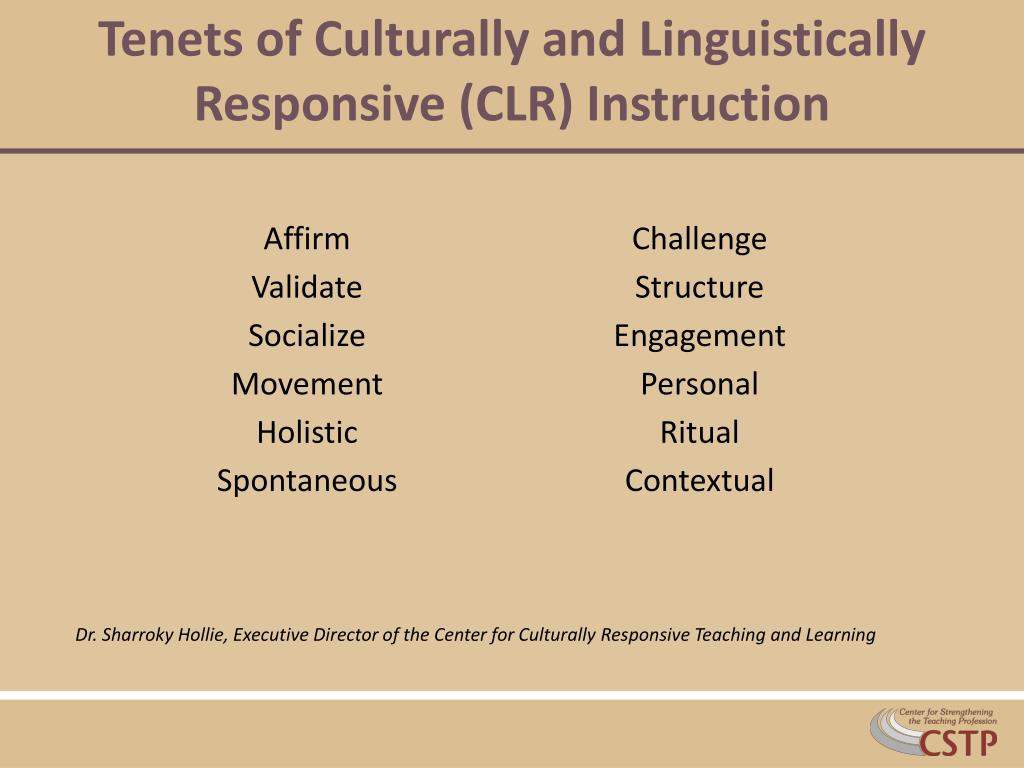 Tenets of Culturally and Linguistically Responsive (CLR) Instruction

Affirm
Validate
Socialize
Movement
Holistic
Spontaneous

Challenge
Structure
Engagement
Personal
Ritual
Contextual

Dr. Sharroky Hollie, Executive Director of the Center for Culturally Responsive Teaching and Learning

Center for Strengthening the Teaching Profession
CSTP